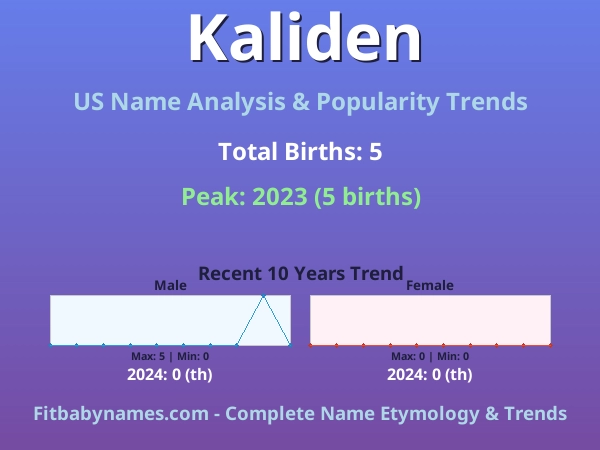 Kaliden

US Name Analysis & Popularity Trends

Total Births: 5

Peak: 2023 (5 births)

Recent 10 Years Trend

Male

Max: 5 | Min: 0

2024: 0 (th)

Female

Max: 0 | Min: 0

2024: 0 (th)

Fitbabynames.com - Complete Name Etymology & Trends